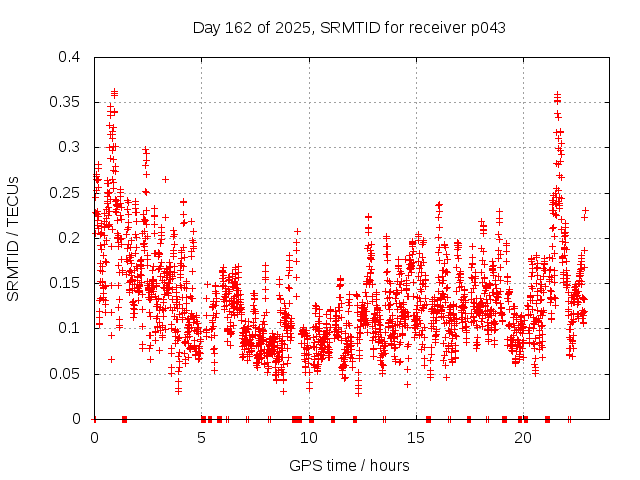 Day 162 of 2025, SRMTID for receiver p043

SRMTID / TECUs

0.4
0.35
0.3
0.25
0.2
0.15
0.1
0.05
0

0
5
10
15
20

GPS time / hours